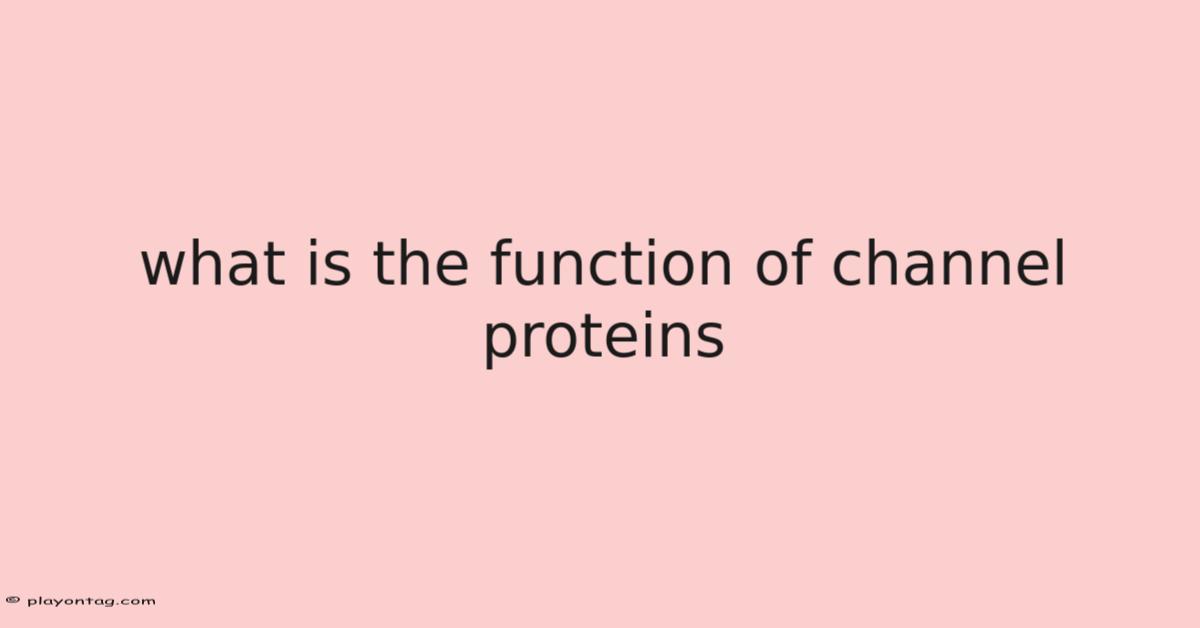 what is the function of channel proteins

© playontag.com